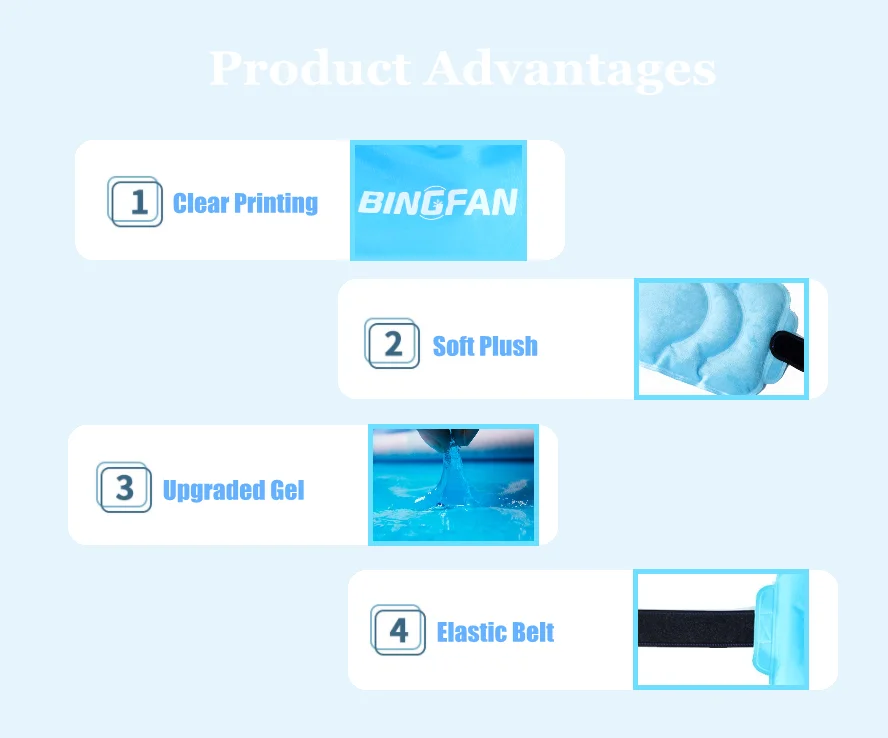 Product Advantages

1 Clear Printing

BINGFAN

2 Soft Plush

3 Upgraded Gel

4 Elastic Belt